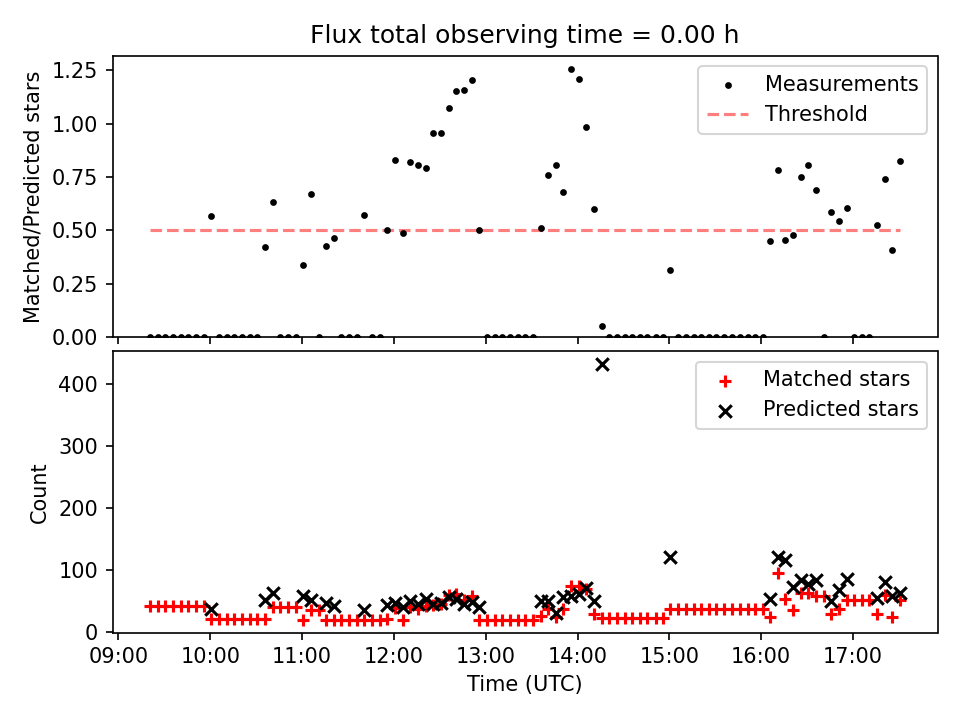 Flux total observing time = 0.00 h

Matched/Predicted stars

1.25
1.00
0.75
0.50
0.25
0.00

Measurements
Threshold

Count

400
300
200
100
0

Matched stars
Predicted stars

09:00 10:00 11:00 12:00 13:00 14:00 15:00 16:00 17:00

Time (UTC)